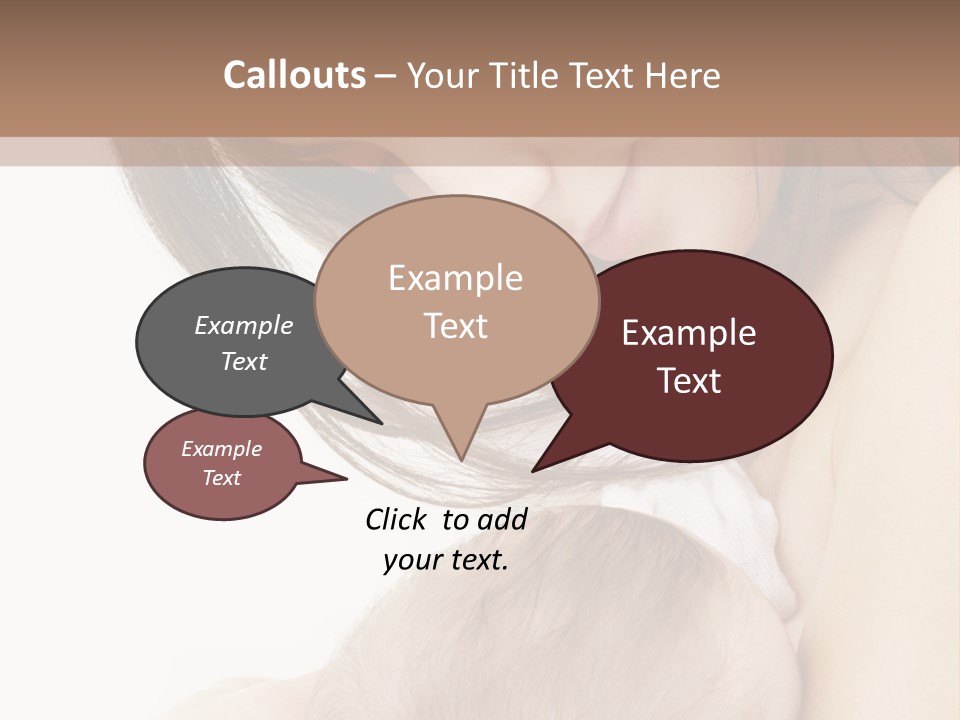 Callouts – Your Title Text Here

Example Text

Example Text

Example Text

Example Text

Click to add your text.